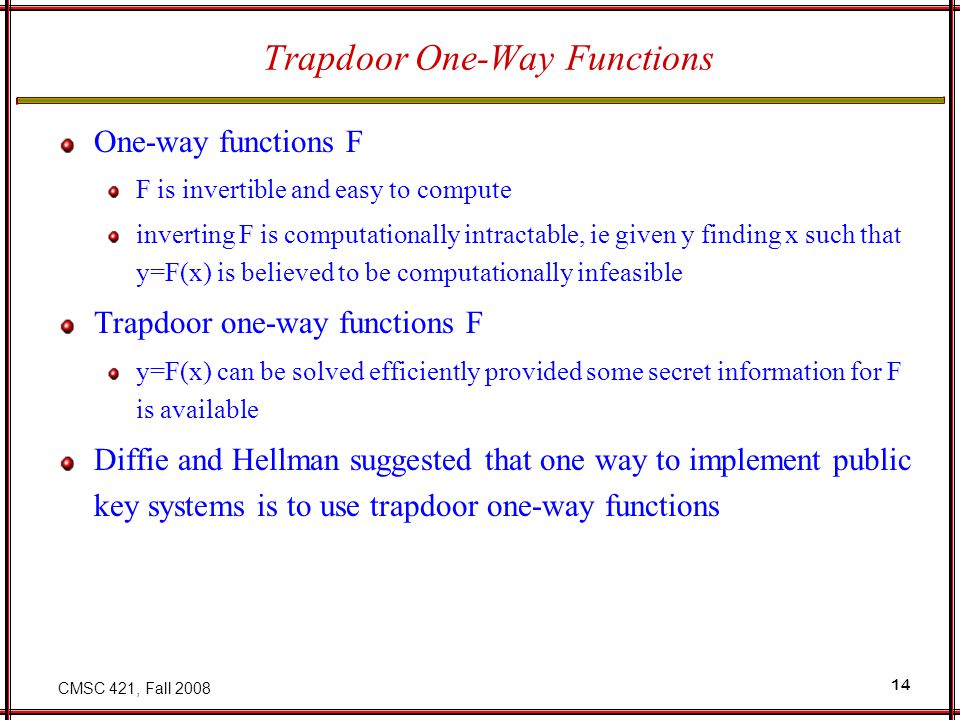 Trapdoor One-Way Functions

One-way functions F

F is invertible and easy to compute

inverting F is computationally intractable, ie given y finding x such that y=F(x) is believed to be computationally infeasible

Trapdoor one-way functions F

y=F(x) can be solved efficiently provided some secret information for F is available

Diffie and Hellman suggested that one way to implement public key systems is to use trapdoor one-way functions

CMSC 421, Fall 2008

14